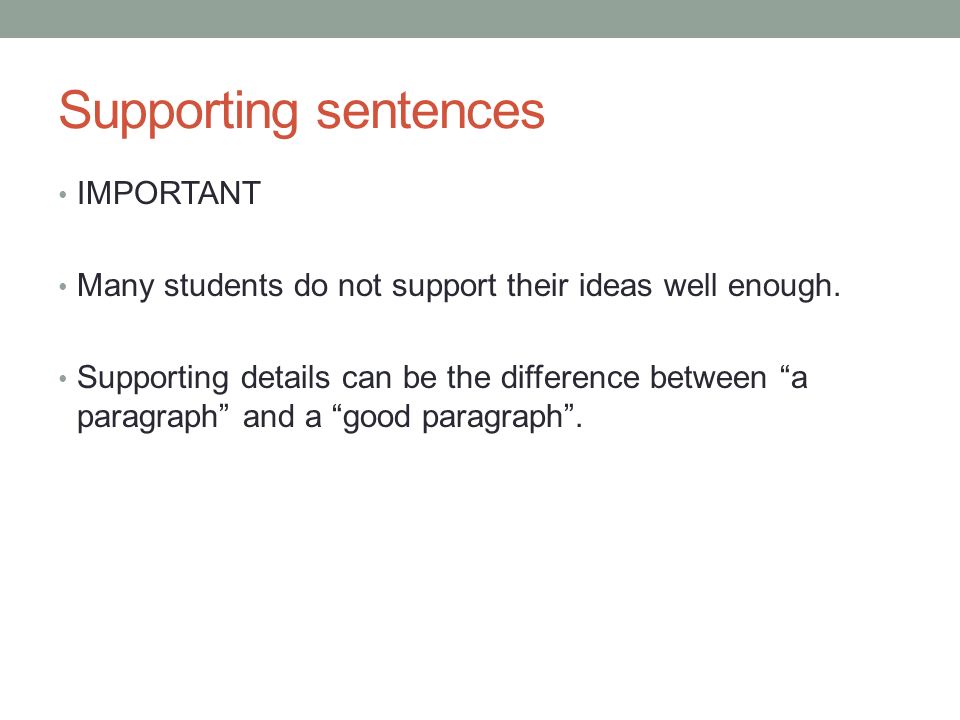 Supporting sentences

• IMPORTANT

• Many students do not support their ideas well enough.

• Supporting details can be the difference between “a paragraph” and a “good paragraph”.